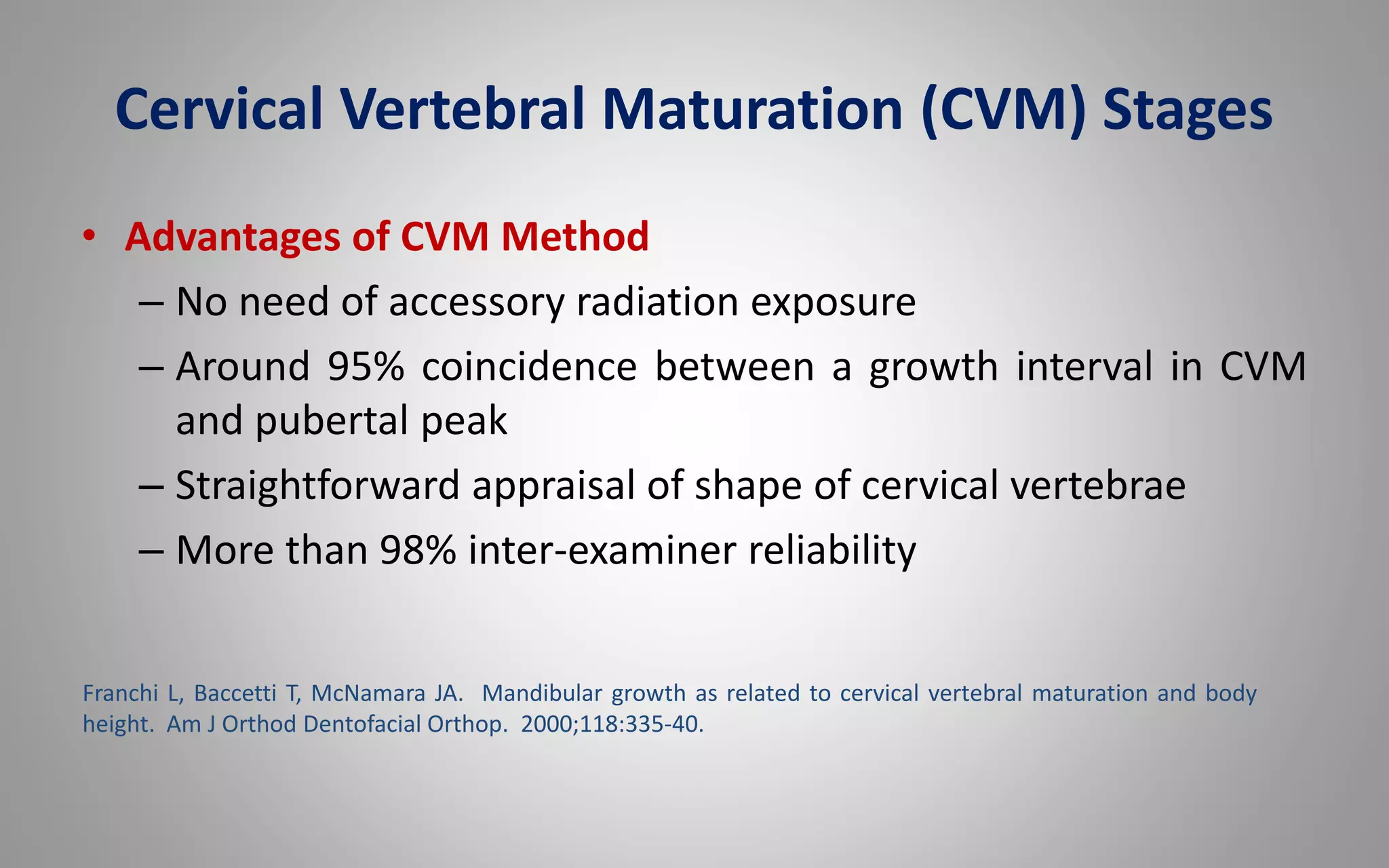 Cervical Vertebral Maturation (CVM) Stages

• Advantages of CVM Method
– No need of accessory radiation exposure
– Around 95% coincidence between a growth interval in CVM and pubertal peak
– Straightforward appraisal of shape of cervical vertebrae
– More than 98% inter-examiner reliability

Franchi L, Baccetti T, McNamara JA. Mandibular growth as related to cervical vertebral maturation and body height. Am J Orthod Dentofacial Orthop. 2000;118:335-40.